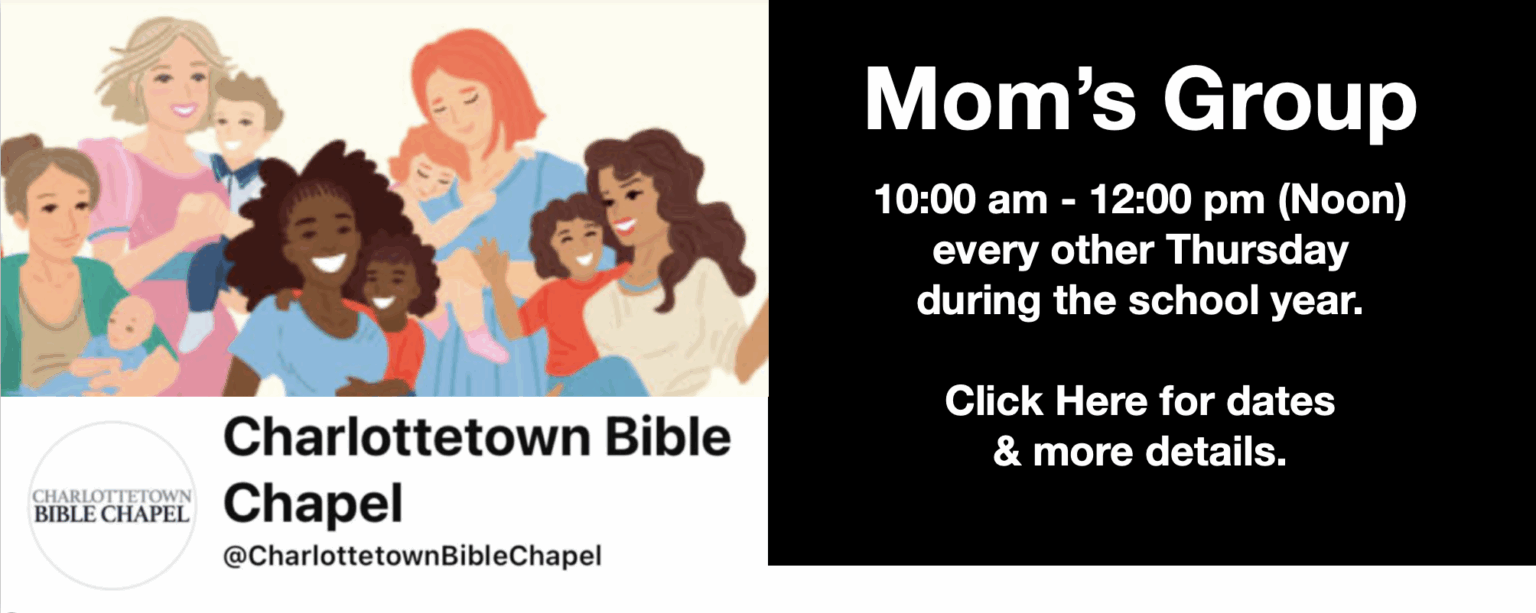 CHARLOTTETOWN
BIBLE CHAPEL

Charlottetown Bible Chapel

@CharlottetownBibleChapel

Mom's Group

10:00 am - 12:00 pm (Noon) every other Thursday during the school year.

Click Here for dates & more details.